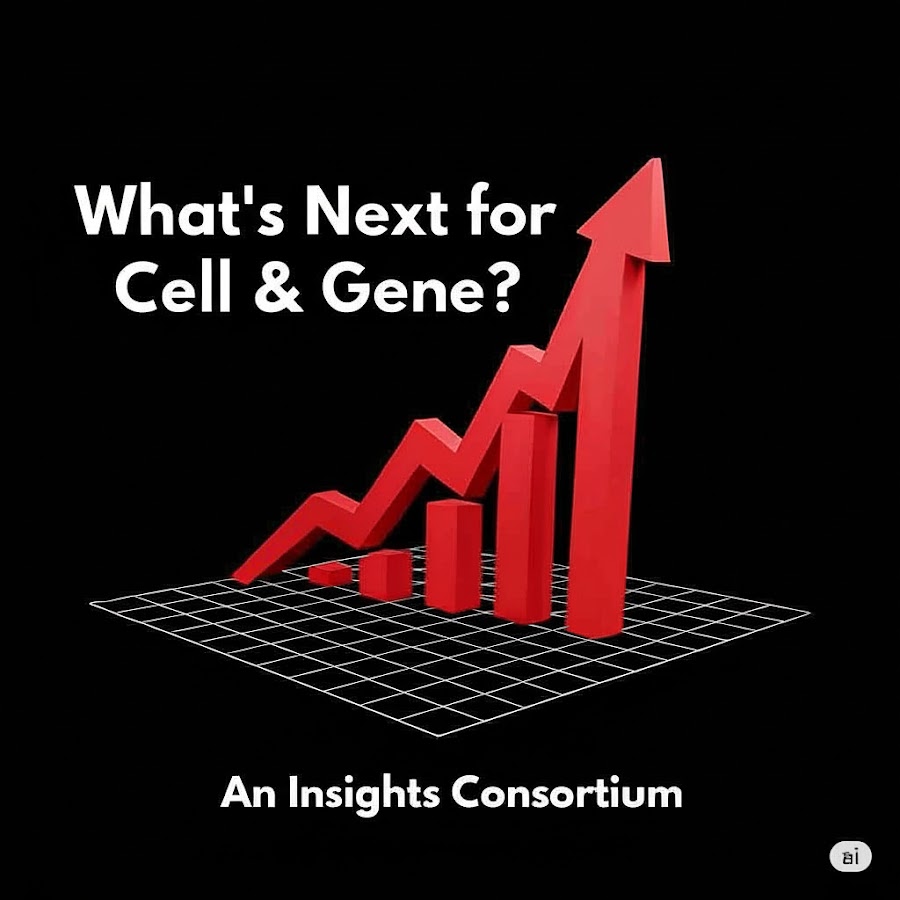 What's Next for Cell & Gene?

An Insights Consortium

ai